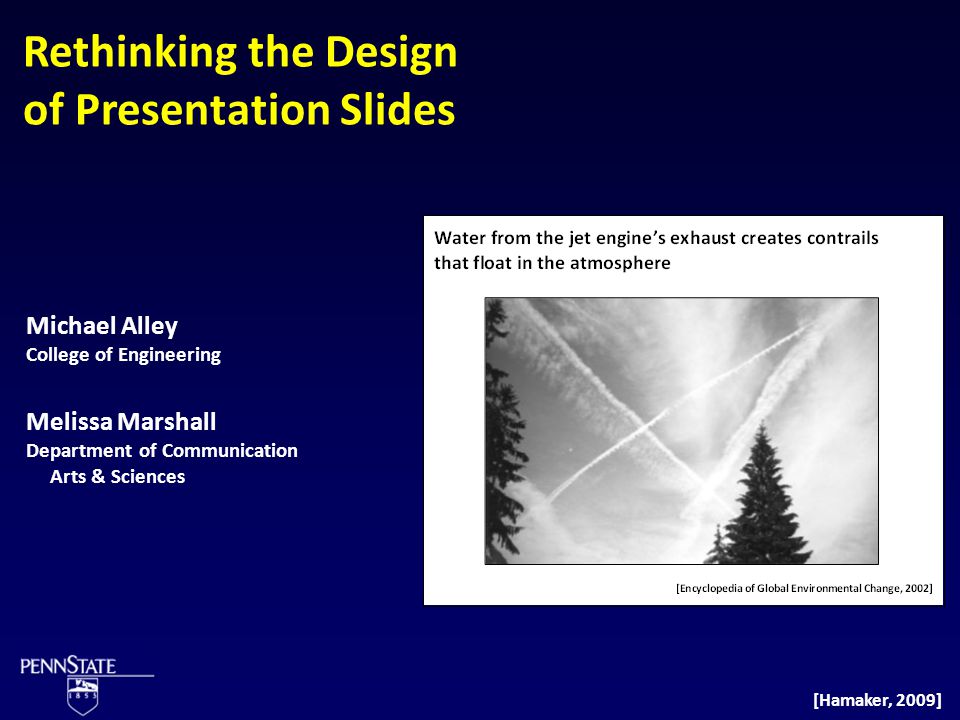 Rethinking the Design of Presentation Slides

Michael Alley
College of Engineering

Melissa Marshall
Department of Communication Arts & Sciences

Water from the jet engine's exhaust creates contrails that float in the atmosphere

[Encyclopedia of Global Environmental Change, 2002]

PENNSTATE
1855

[Hamaker, 2009]